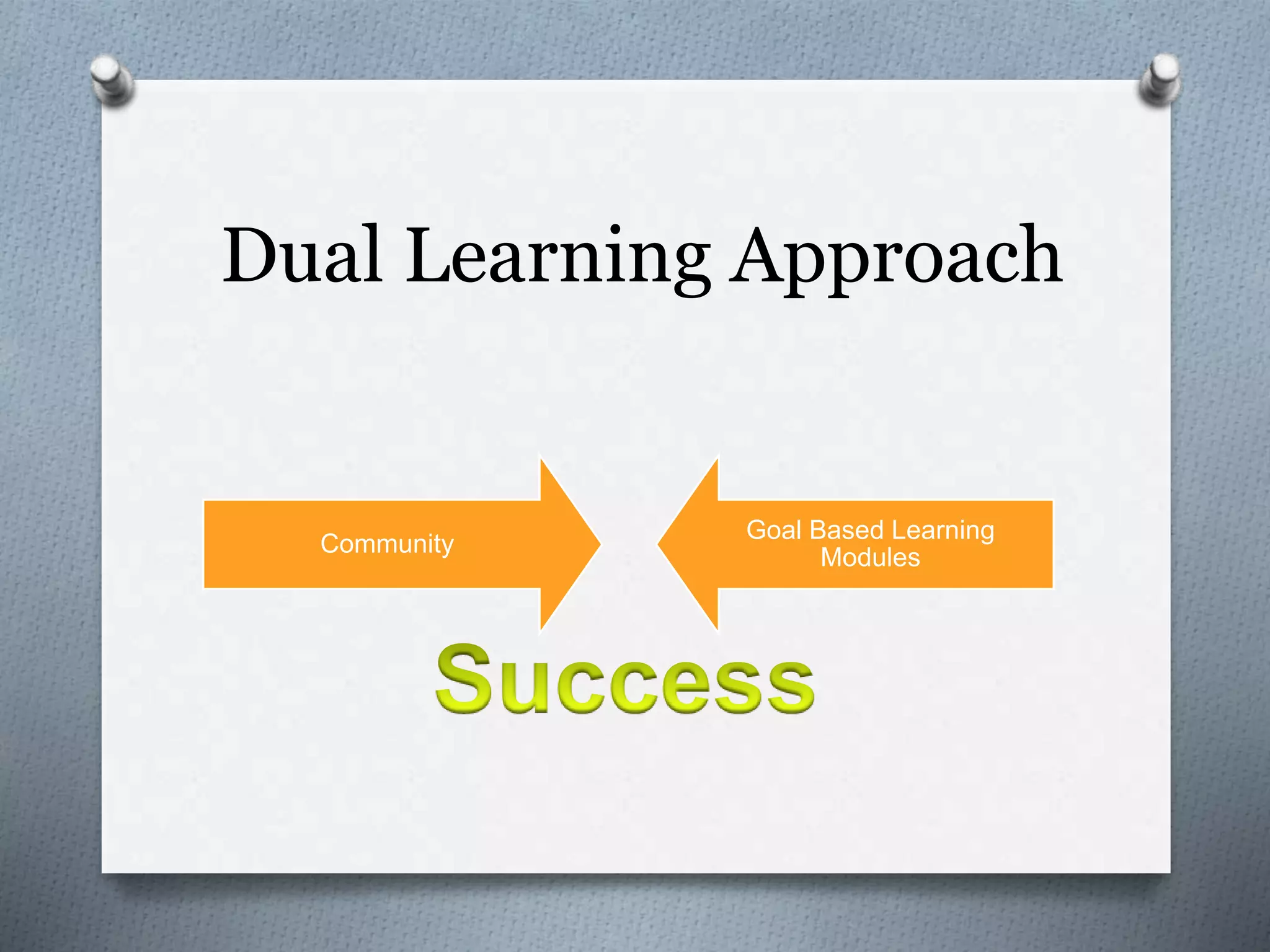 Dual Learning Approach

Community

Goal Based Learning Modules

Success